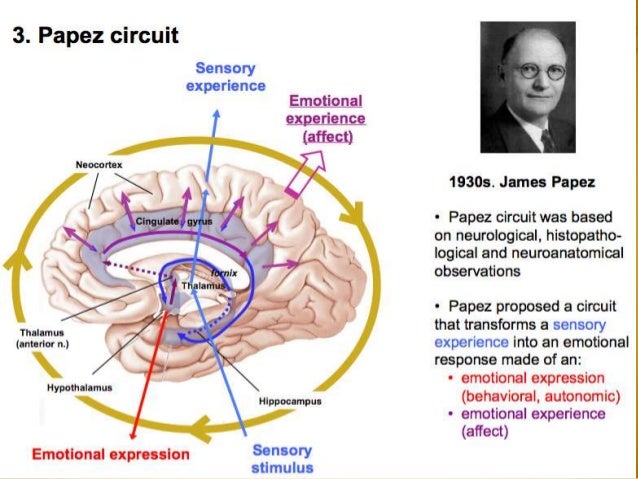 3. Papez circuit

Sensory experience

Emotional experience (affect)

Neocortex

Cingulate gyrus

fornix

Thalamus

Thalamus (anterior n.)

Hypothalamus

Hippocampus

Emotional expression

Sensory stimulus

1930s. James Papez

• Papez circuit was based on neurological, histopathological and neuroanatomical observations

• Papez proposed a circuit that transforms a sensory experience into an emotional response made of an:
• emotional expression (behavioral, autonomic)
• emotional experience (affect)